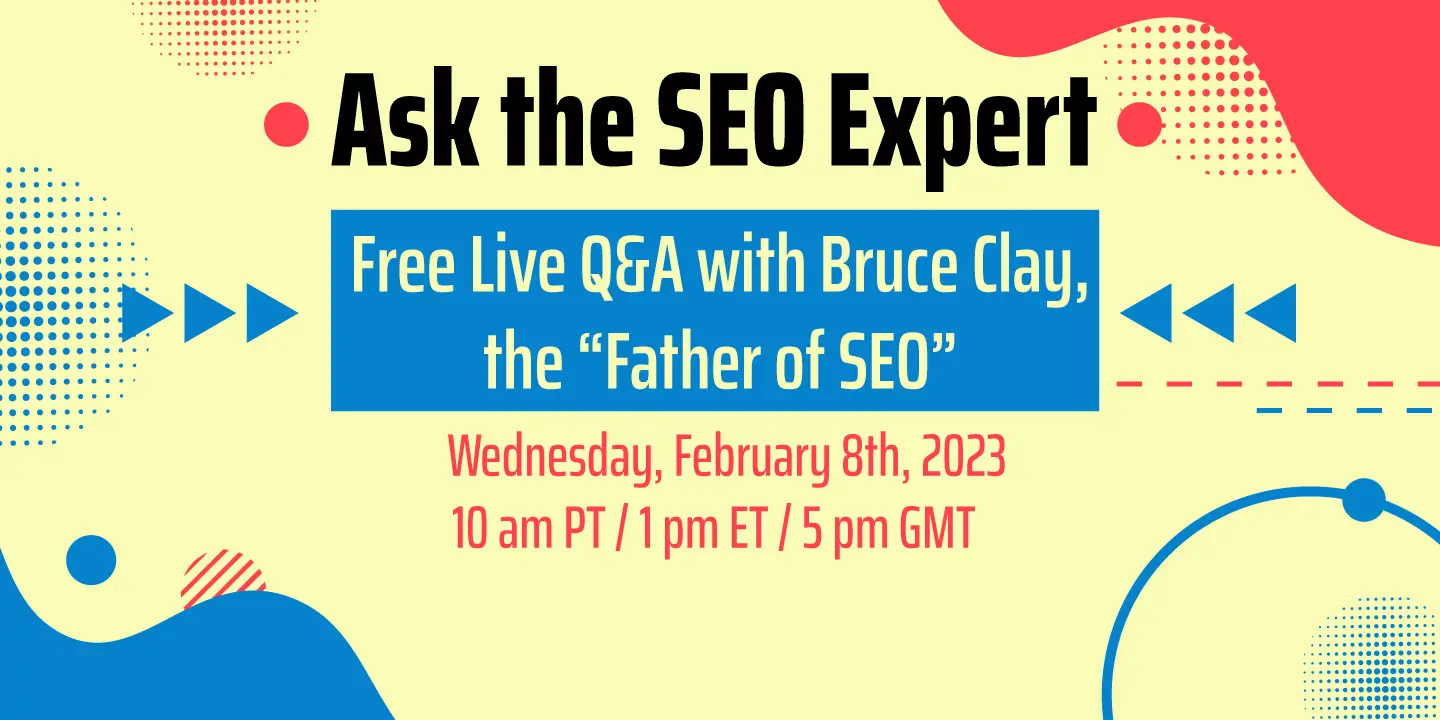 Ask the SEO Expert

Free Live Q&A with Bruce Clay, the “Father of SEO”

Wednesday, February 8th, 2023
10 am PT / 1 pm ET / 5 pm GMT